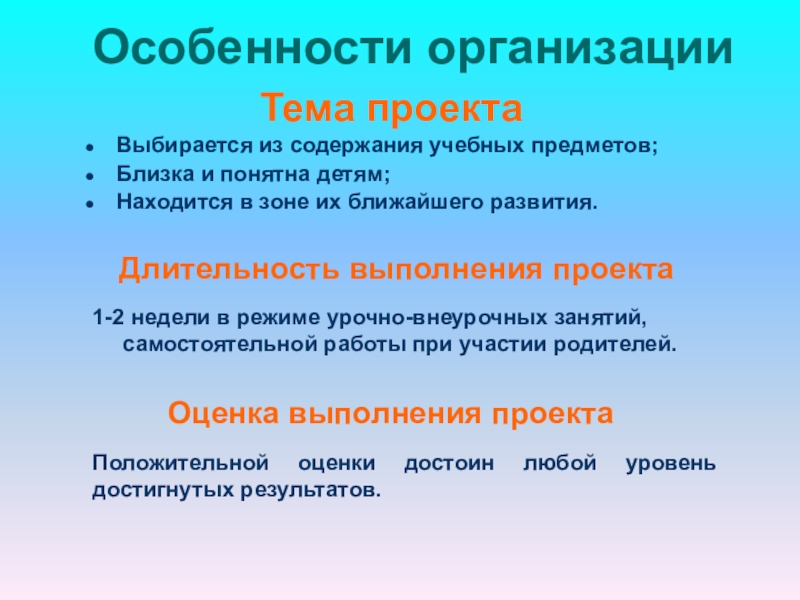 Особенности организации

Тема проекта

- Выбирается из содержания учебных предметов;
- Близка и понятна детям;
- Находится в зоне их ближайшего развития.

Длительность выполнения проекта

1-2 недели в режиме урочно-внеурочных занятий, самостоятельной работы при участии родителей.

Оценка выполнения проекта

Положительной оценки достоин любой уровень достигнутых результатов.